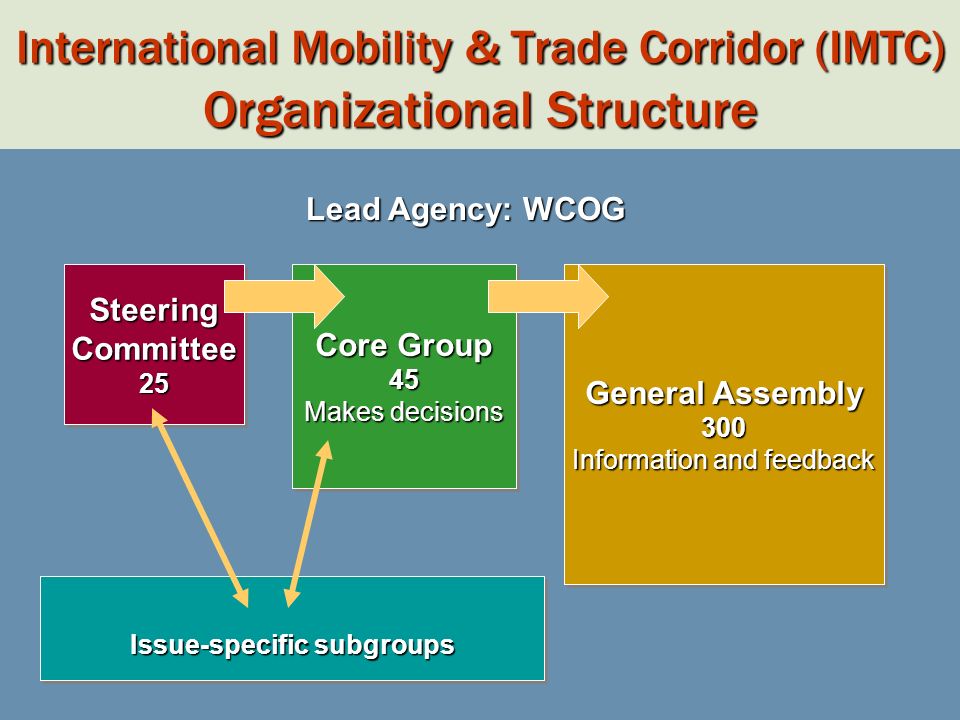 International Mobility & Trade Corridor (IMTC) Organizational Structure

Lead Agency: WCOG

Steering Committee
25

Core Group
45
Makes decisions

General Assembly
300
Information and feedback

Issue-specific subgroups